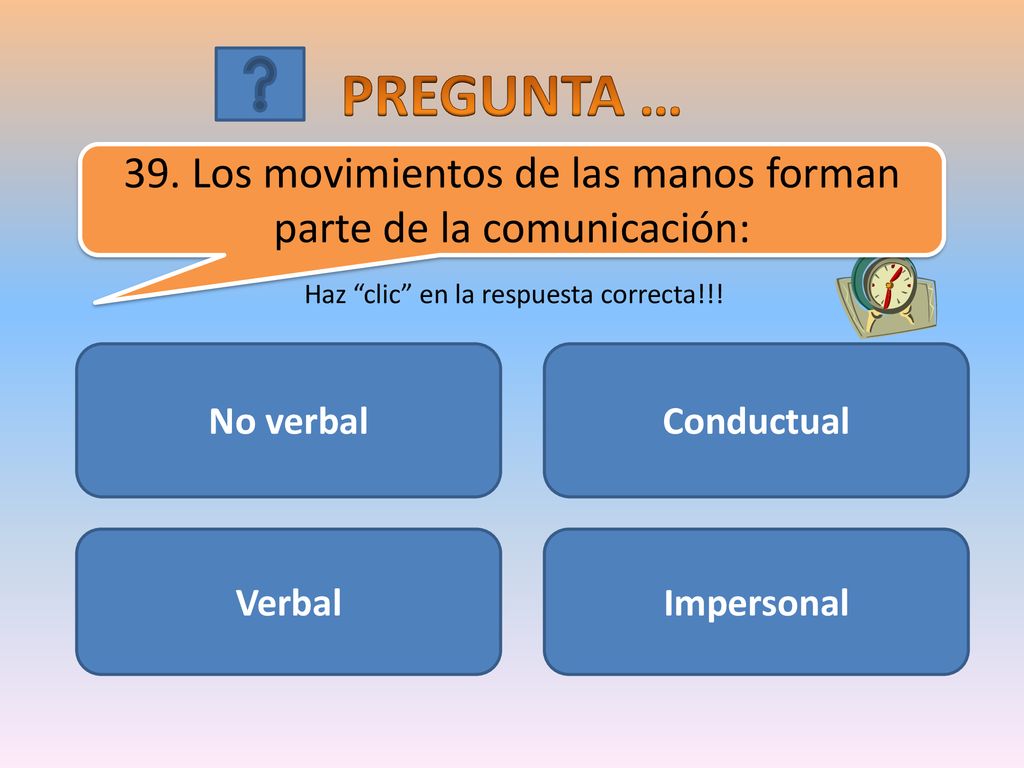 ?

PREGUNTA …

39. Los movimientos de las manos forman parte de la comunicación:

Haz “clic” en la respuesta correcta!!!

No verbal

Conductual

Verbal

Impersonal